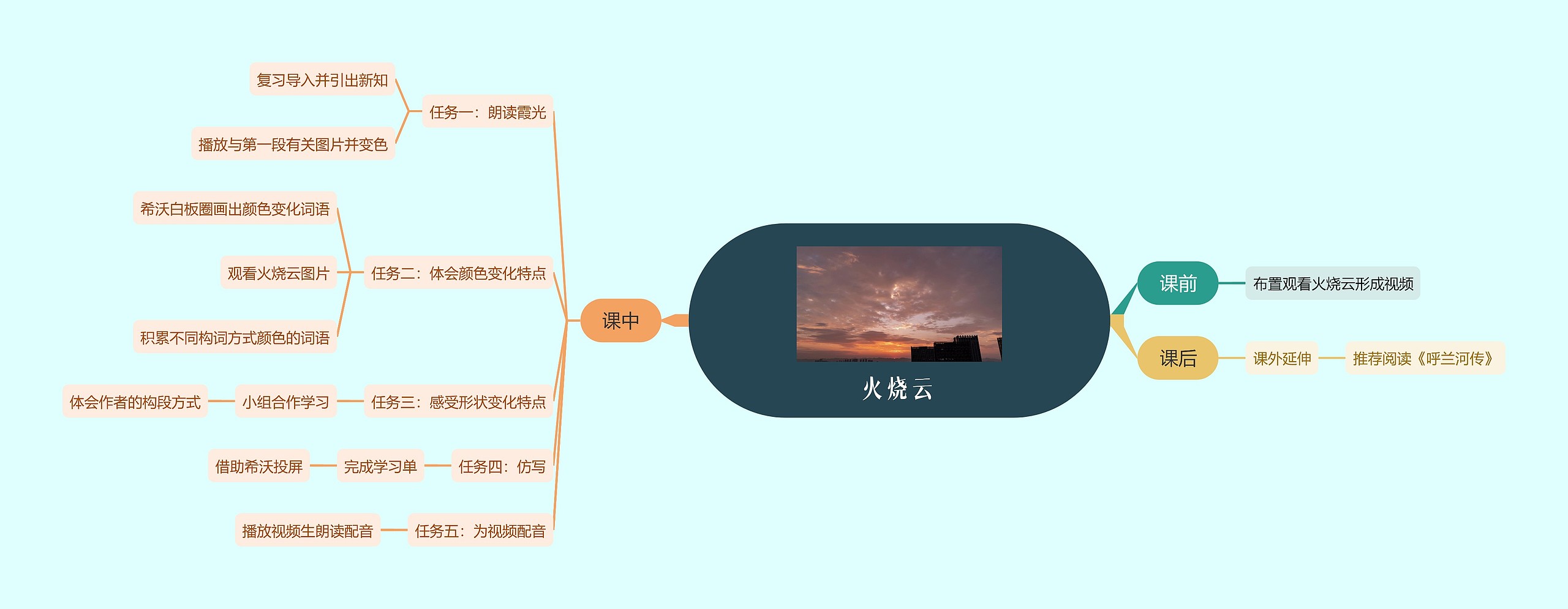 火烧云

课前
布置观看火烧云形成视频

课后
课外延伸
推荐阅读《呼兰河传》

课中
任务一：朗读霞光
复习导入并引出新知
播放与第一段有关图片并变色

任务二：体会颜色变化特点
希沃白板圈画出颜色变化词语
观看火烧云图片
积累不同构词方式颜色的词语

任务三：感受形状变化特点
小组合作学习
体会作者的构段方式

任务四：仿写
完成学习单
借助希沃投屏

任务五：为视频配音
播放视频生朗读配音